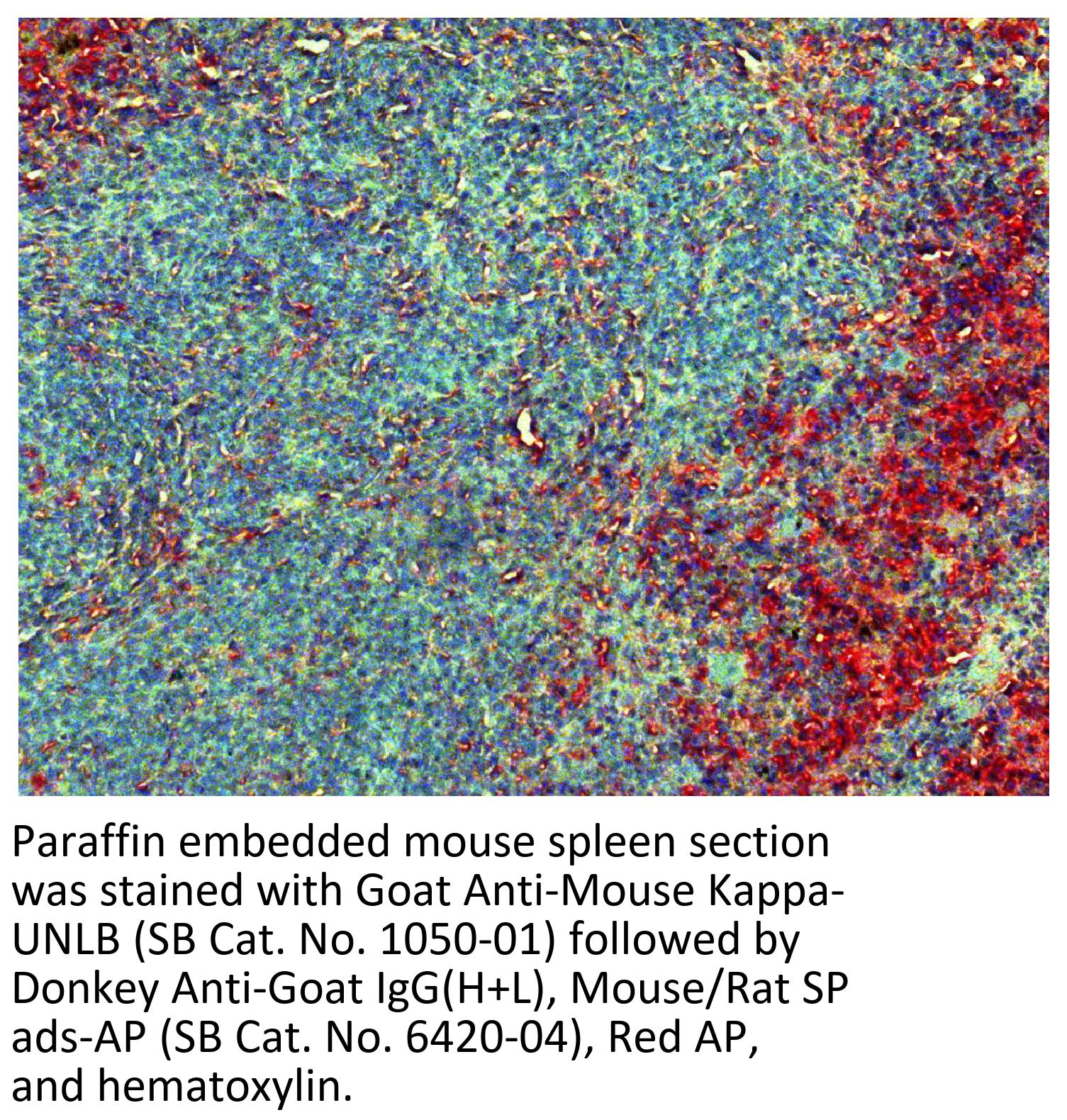 Paraffin embedded mouse spleen section was stained with Goat Anti-Mouse Kappa-UNLB (SB Cat. No. 1050-01) followed by Donkey Anti-Goat IgG(H+L), Mouse/Rat SP ads-AP (SB Cat. No. 6420-04), Red AP, and hematoxylin.